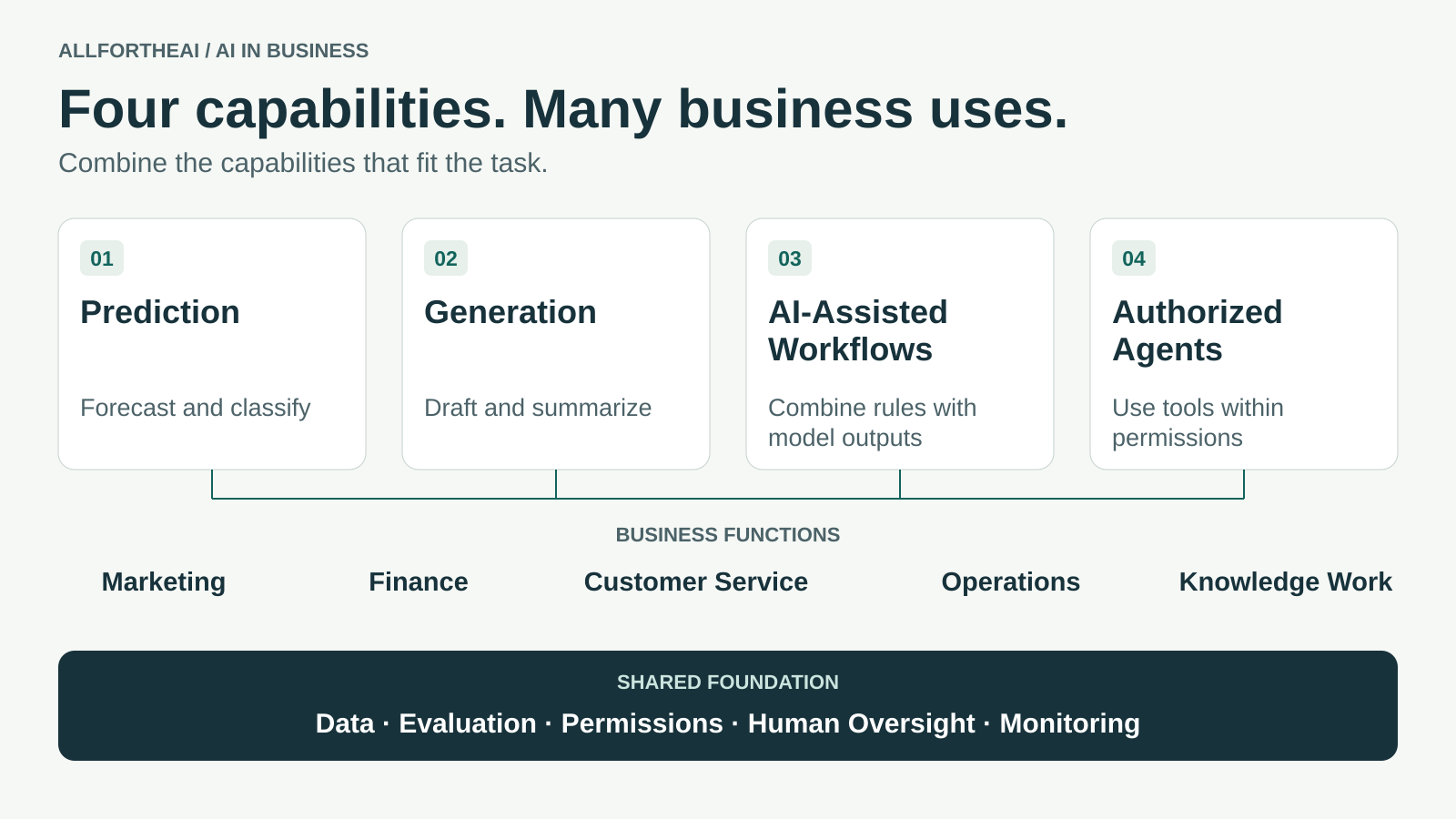 ALLFORTHEAI / AI IN BUSINESS

Four capabilities. Many business uses.

Combine the capabilities that fit the task.

01

Prediction

Forecast and classify

02

Generation

Draft and summarize

03

AI-Assisted Workflows

Combine rules with model outputs

04

Authorized Agents

Use tools within permissions

BUSINESS FUNCTIONS

Marketing

Finance

Customer Service

Operations

Knowledge Work

SHARED FOUNDATION

Data · Evaluation · Permissions · Human Oversight · Monitoring